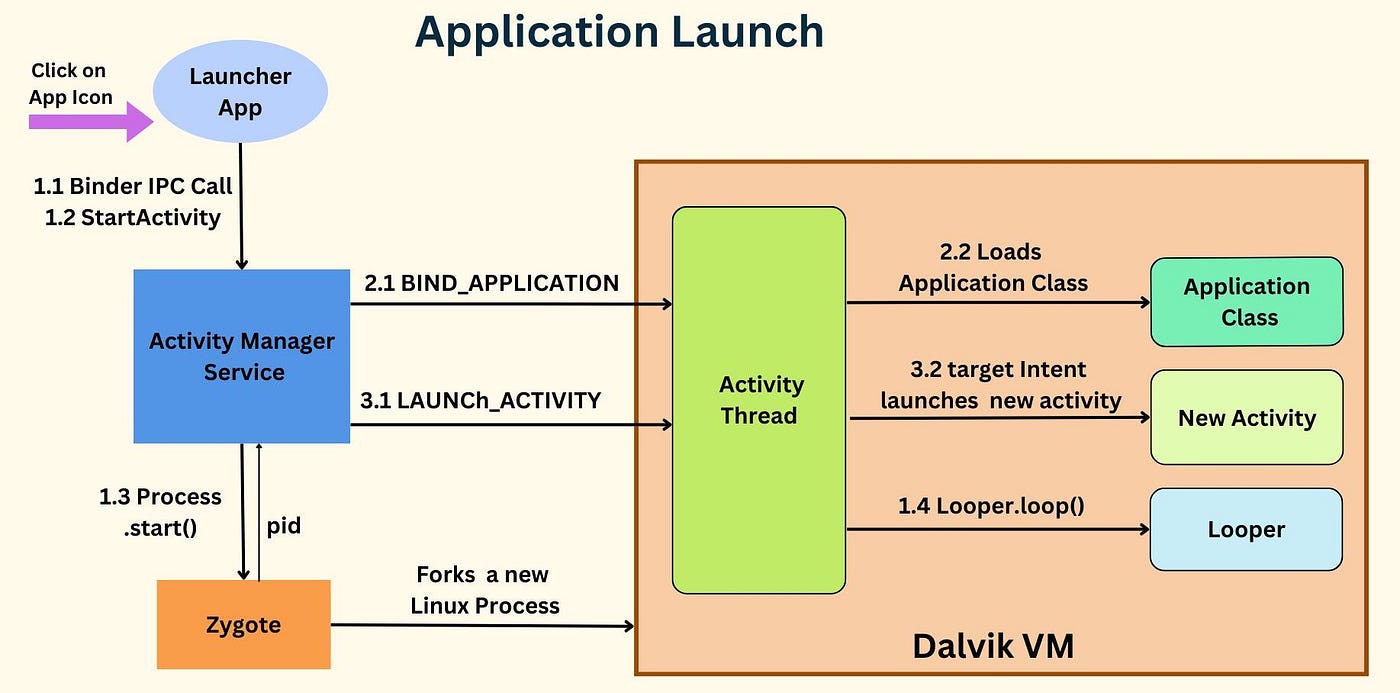 Application Launch

Click on App Icon

Launcher App

1.1 Binder IPC Call
1.2 StartActivity

Activity Manager Service

2.1 BIND_APPLICATION

3.1 LAUNCh_ACTIVITY

1.3 Process .start()

pid

Zygote

Forks a new Linux Process

Activity Thread

2.2 Loads Application Class

Application Class

3.2 target Intent launches new activity

New Activity

1.4 Looper.loop()

Looper

Dalvik VM